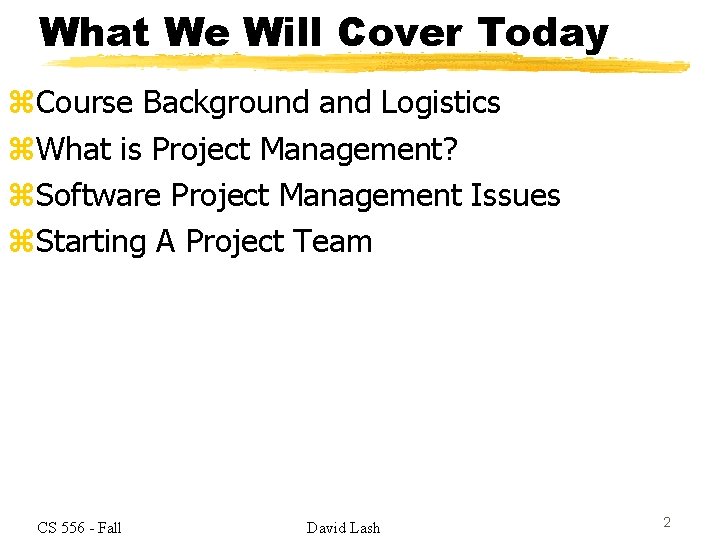 What We Will Cover Today

⌘Course Background and Logistics
⌘What is Project Management?
⌘Software Project Management Issues
⌘Starting A Project Team

CS 556 - Fall
David Lash
2